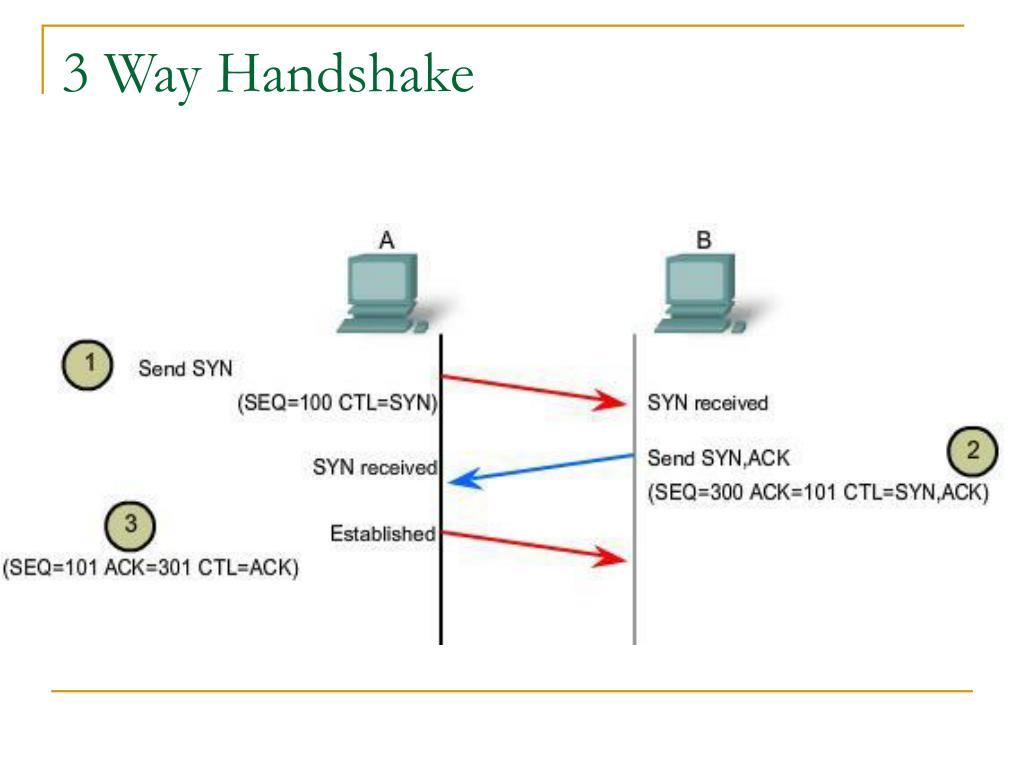 3 Way Handshake

A

B

1 Send SYN

(SEQ=100 CTL=SYN)

SYN received

SYN received

Send SYN,ACK

2

(SEQ=300 ACK=101 CTL=SYN,ACK)

3

Established

(SEQ=101 ACK=301 CTL=ACK)